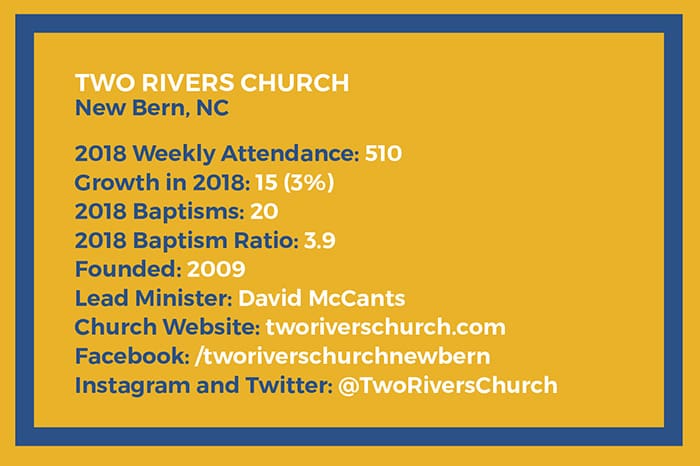 TWO RIVERS CHURCH
New Bern, NC

2018 Weekly Attendance: 510
Growth in 2018: 15 (3%)
2018 Baptisms: 20
2018 Baptism Ratio: 3.9
Founded: 2009
Lead Minister: David McCants
Church Website: tworiverschurch.com
Facebook: /tworiverschurchnewbern
Instagram and Twitter: @TwoRiversChurch